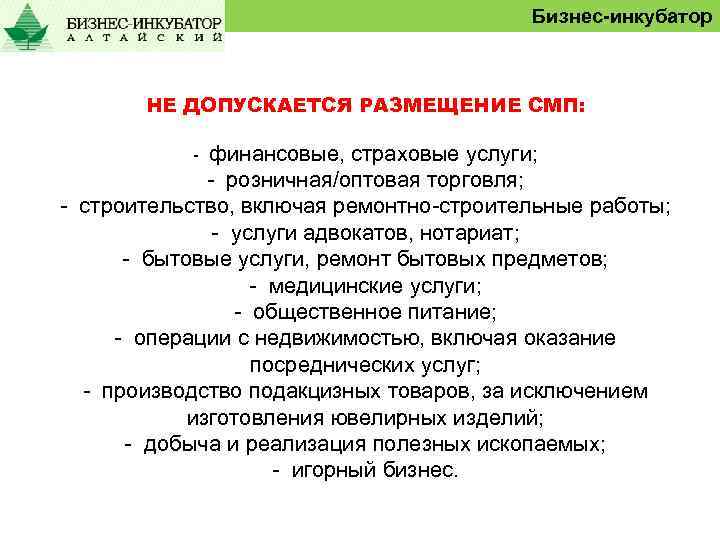 БИЗНЕС-ИНКУБАТОР
АЛТАЙСКИЙ

Бизнес-инкубатор

НЕ ДОПУСКАЕТСЯ РАЗМЕЩЕНИЕ СМП:

- финансовые, страховые услуги;
- розничная/оптовая торговля;
- строительство, включая ремонтно-строительные работы;
- услуги адвокатов, нотариат;
- бытовые услуги, ремонт бытовых предметов;
- медицинские услуги;
- общественное питание;
- операции с недвижимостью, включая оказание посреднических услуг;
- производство подакцизных товаров, за исключением изготовления ювелирных изделий;
- добыча и реализация полезных ископаемых;
- игорный бизнес.